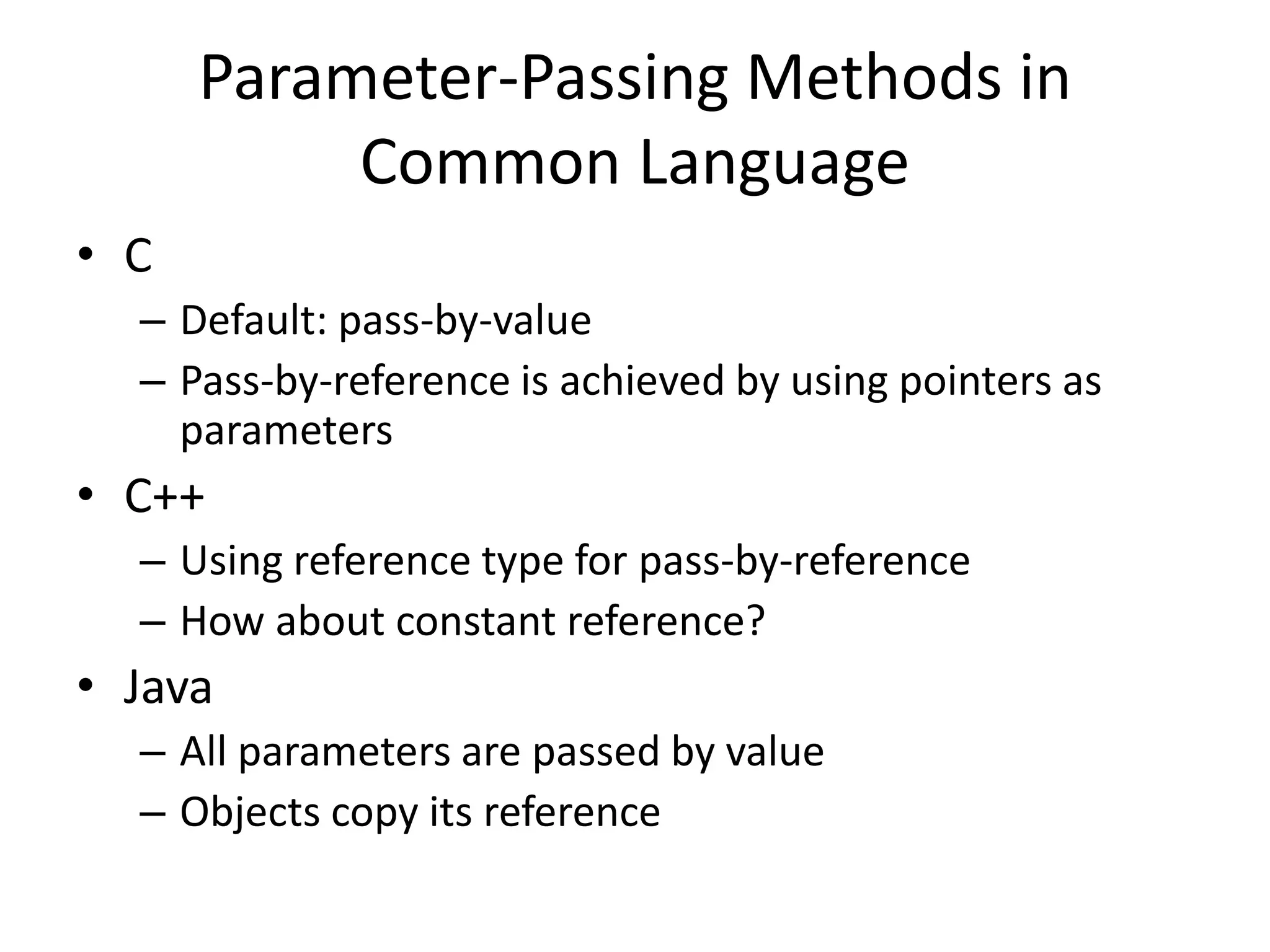 Parameter-Passing Methods in Common Language

• C
– Default: pass-by-value
– Pass-by-reference is achieved by using pointers as parameters
• C++
– Using reference type for pass-by-reference
– How about constant reference?
• Java
– All parameters are passed by value
– Objects copy its reference